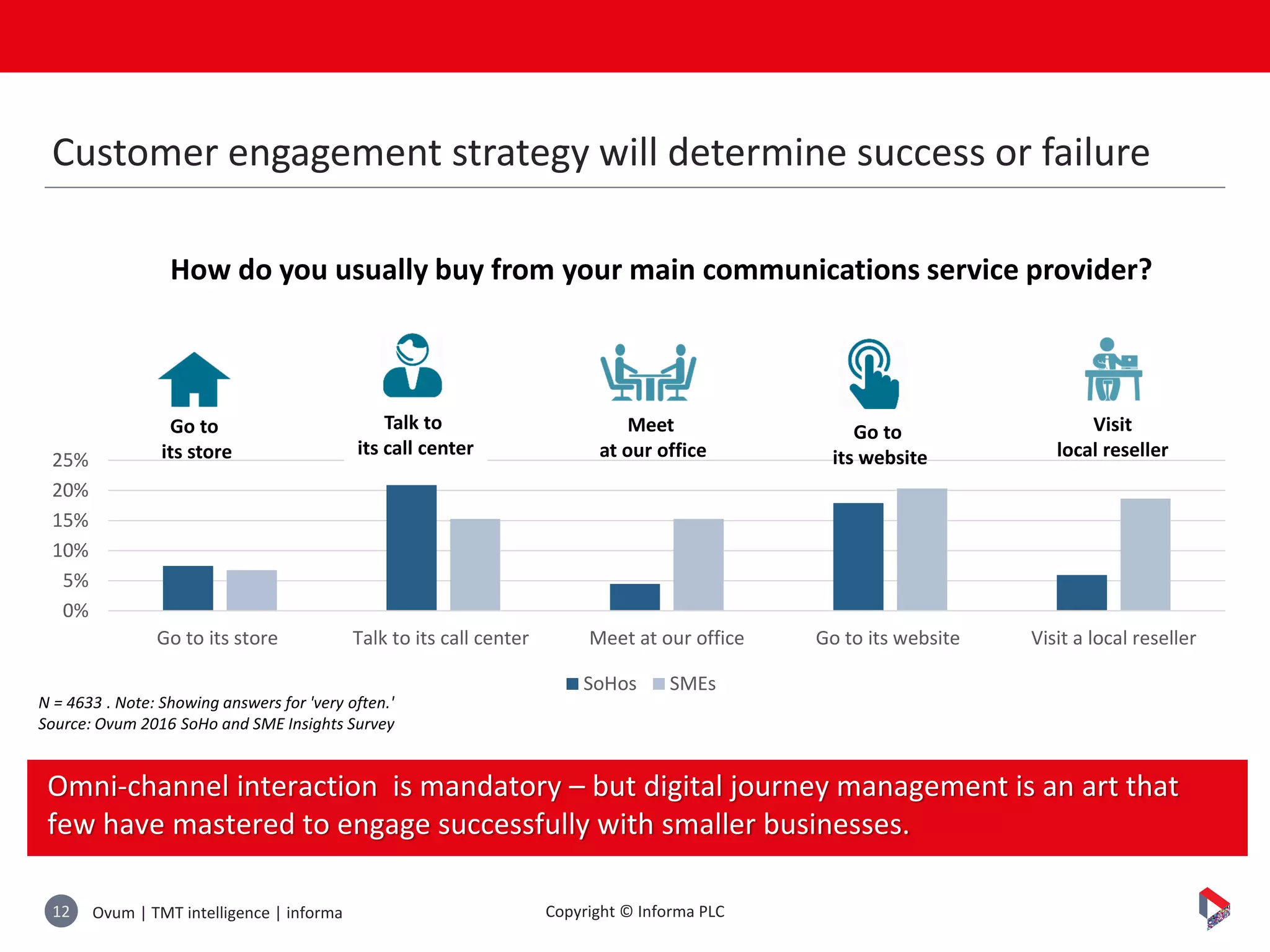 Customer engagement strategy will determine success or failure

How do you usually buy from your main communications service provider?

Go to its store

Talk to its call center

Meet at our office

Go to its website

Visit local reseller

25%
20%
15%
10%
5%
0%

Go to its store
Talk to its call center
Meet at our office
Go to its website
Visit a local reseller

SoHos SMEs

N = 4633 . Note: Showing answers for 'very often.'
Source: Ovum 2016 SoHo and SME Insights Survey

Omni-channel interaction is mandatory – but digital journey management is an art that few have mastered to engage successfully with smaller businesses.

12 Ovum | TMT intelligence | informa

Copyright © Informa PLC